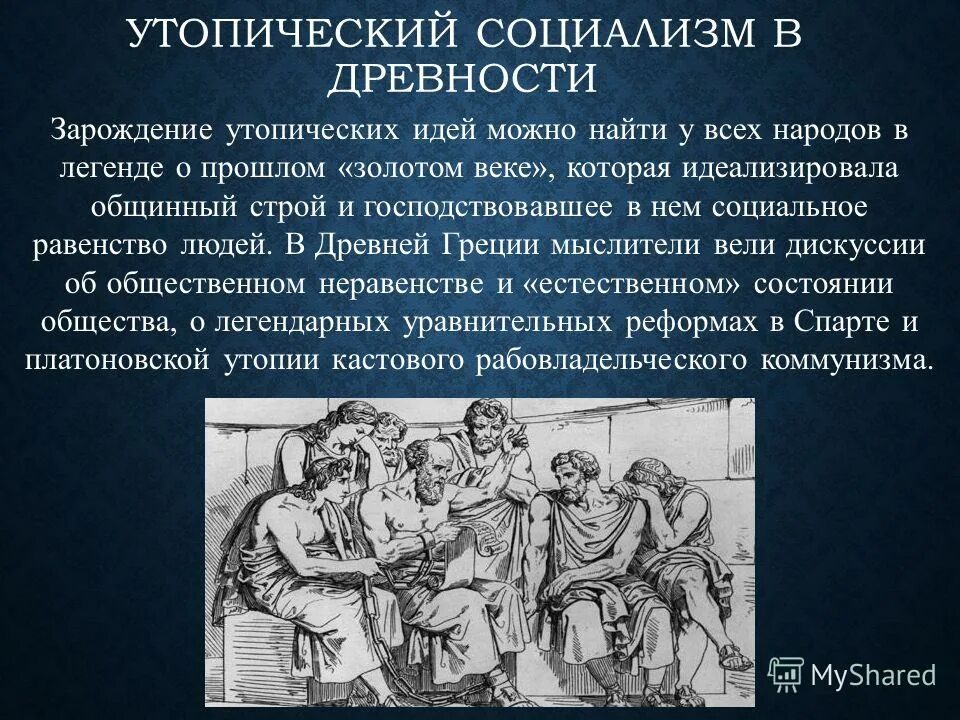 УТОПИЧЕСКИЙ СОЦИАЛИЗМ В ДРЕВНОСТИ

Зарождение утопических идей можно найти у всех народов в легенде о прошлом «золотом веке», которая идеализировала общинный строй и господствовавшее в нем социальное равенство людей. В Древней Греции мыслители вели дискуссии об общественном неравенстве и «естественном» состоянии общества, о легендарных уравнительных реформах в Спарте и платоновской утопии кастового рабовладельческого коммунизма.

MyShared